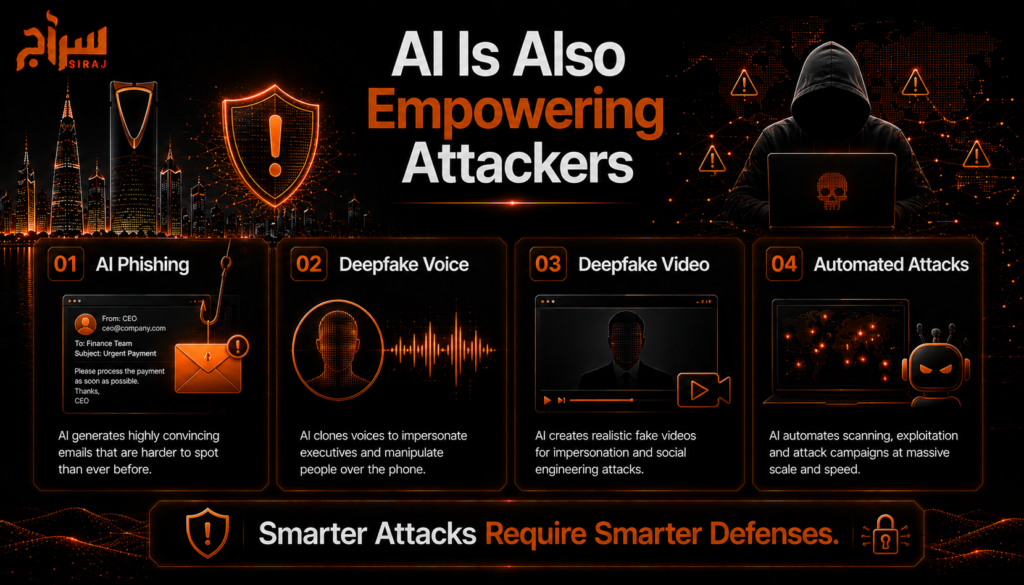 سراج
SIRAJ

AI Is Also Empowering Attackers

01 AI Phishing

From: CEO
ceo@company.com
To: Finance Team
Subject: Urgent Payment
Please process the payment as soon as possible.
Thanks,
CEO

AI generates highly convincing emails that are harder to spot than ever before.

02 Deepfake Voice

AI clones voices to impersonate executives and manipulate people over the phone.

03 Deepfake Video

AI creates realistic fake videos for impersonation and social engineering attacks.

04 Automated Attacks

AI automates scanning, exploitation and attack campaigns at massive scale and speed.

Smarter Attacks Require Smarter Defenses.